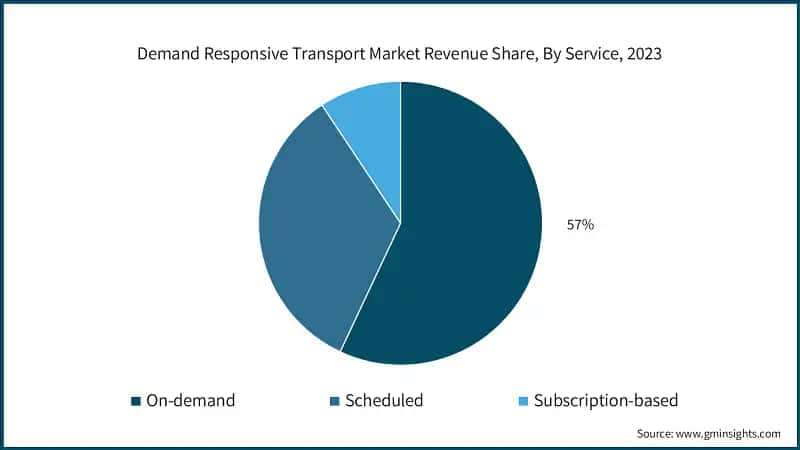 Demand Responsive Transport Market Revenue Share, By Service, 2023

57%

On-demand Scheduled Subscription-based

Source: www.gminsights.com